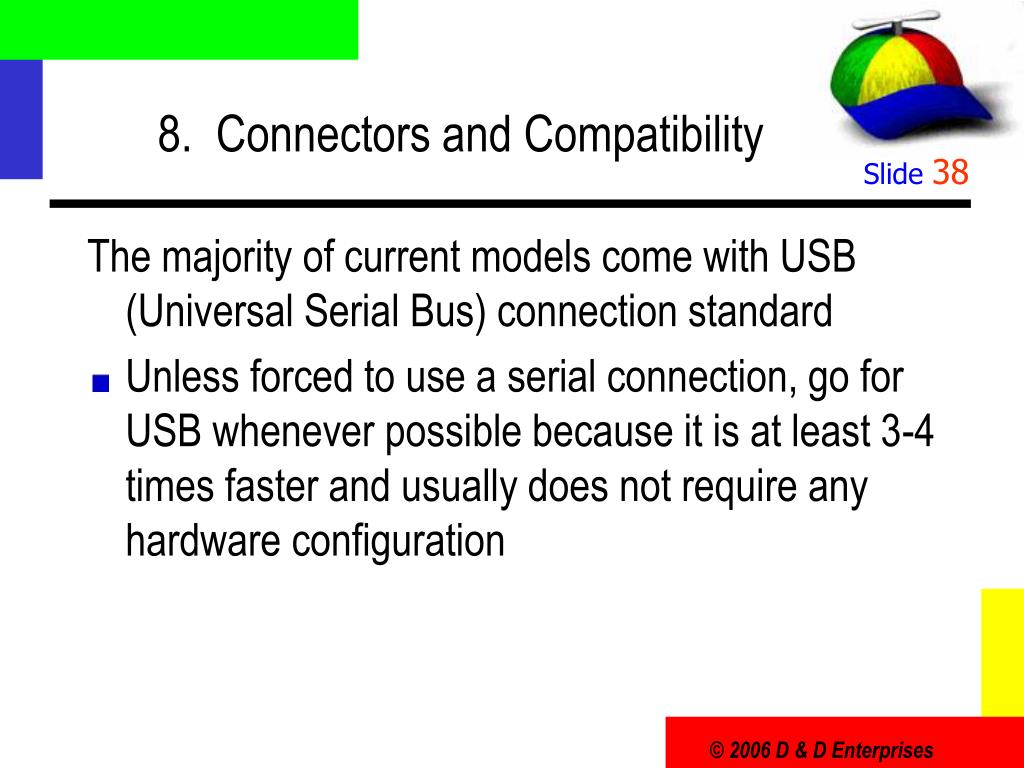 8. Connectors and Compatibility

Slide 38

The majority of current models come with USB (Universal Serial Bus) connection standard

Unless forced to use a serial connection, go for USB whenever possible because it is at least 3-4 times faster and usually does not require any hardware configuration

© 2006 D & D Enterprises